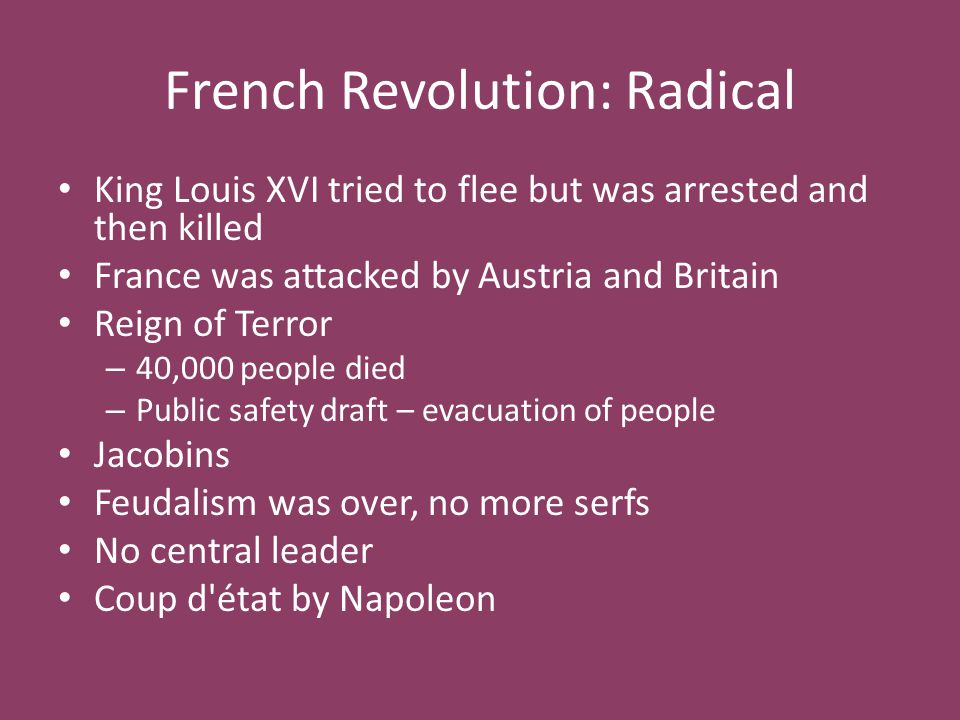 French Revolution: Radical

• King Louis XVI tried to flee but was arrested and then killed
• France was attacked by Austria and Britain
• Reign of Terror
– 40,000 people died
– Public safety draft – evacuation of people
• Jacobins
• Feudalism was over, no more serfs
• No central leader
• Coup d'état by Napoleon